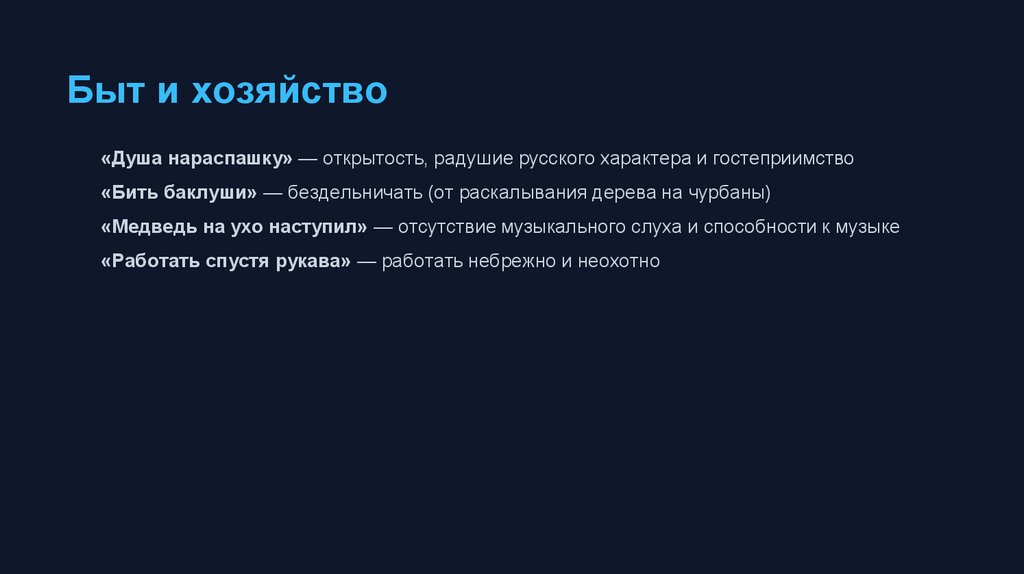 Быт и хозяйство

«Душа нараспашку» — открытость, радушие русского характера и гостеприимство

«Бить баклуши» — бездельничать (от раскалывания дерева на чурбаны)

«Медведь на ухо наступил» — отсутствие музыкального слуха и способности к музыке

«Работать спустя рукава» — работать небрежно и неохотно